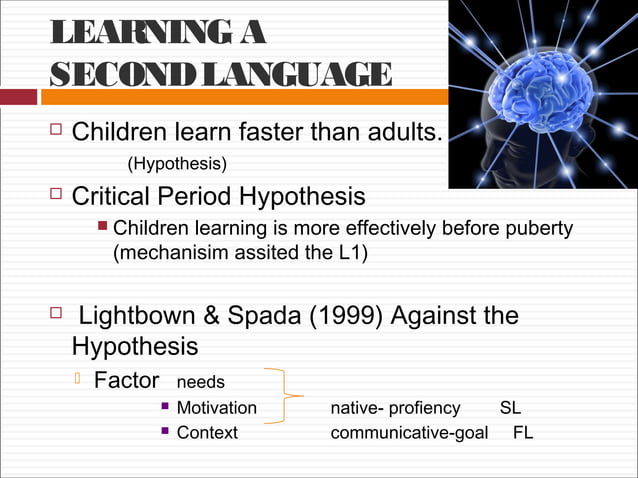 LEARNING A SECOND LANGUAGE

Children learn faster than adults.
(Hypothesis)

Critical Period Hypothesis

Children learning is more effectively before puberty (mechanisim assited the L1)

Lightbown & Spada (1999) Against the Hypothesis

Factor needs

Motivation native- profiency SL

Context communicative-goal FL